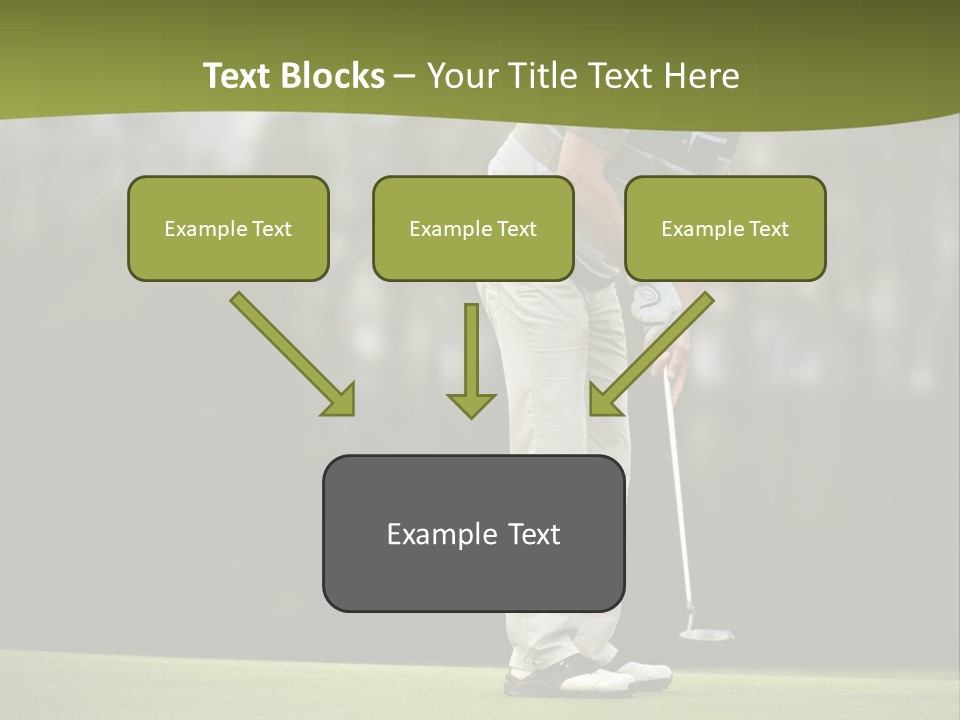 Text Blocks – Your Title Text Here

Example Text

Example Text

Example Text

Example Text